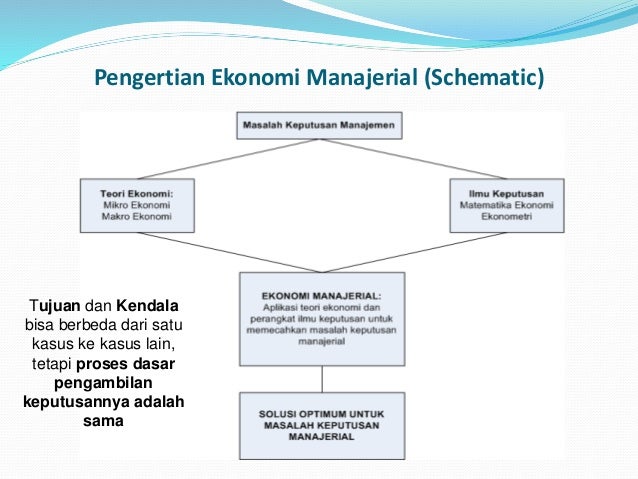 Pengertian Ekonomi Manajerial (Schematic)

Masalah Keputusan Manajemen

Teori Ekonomi:
Mikro Ekonomi
Makro Ekonomi

Ilmu Keputusan
Matematika Ekonomi
Ekonometri

EKONOMI MANAJERIAL:
Aplikasi teori ekonomi dan perangkat ilmu keputusan untuk memecahkan masalah keputusan manajerial

SOLUSI OPTIMUM UNTUK MASALAH KEPUTUSAN MANAJERIAL

Tujuan dan Kendala bisa berbeda dari satu kasus ke kasus lain, tetapi proses dasar pengambilan keputusannya adalah sama